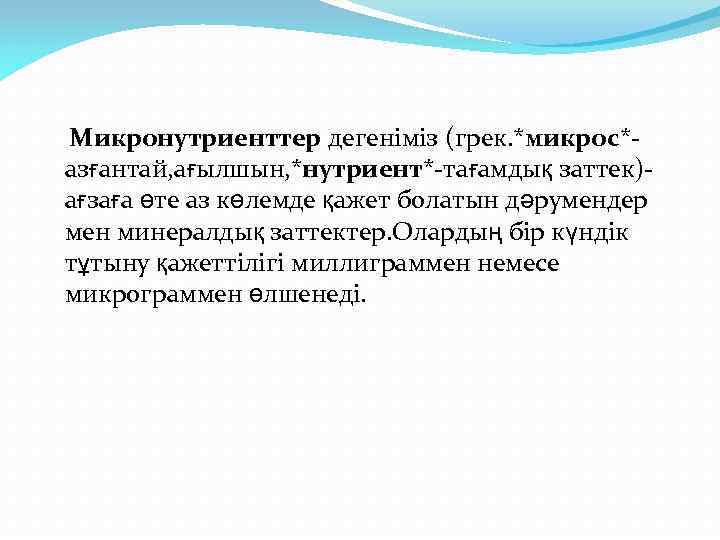 Микронутриенттер дегеніміз (грек.*микрос*-азғантай,ағылшын,*нутриент*-тағамдық заттек)-ағзаға өте аз көлемде қажет болатын дәрумендер мен минералдық заттектер.Олардың бір күндік тұтыну қажеттілігі миллиграммен немесе микрограммен өлшенеді.